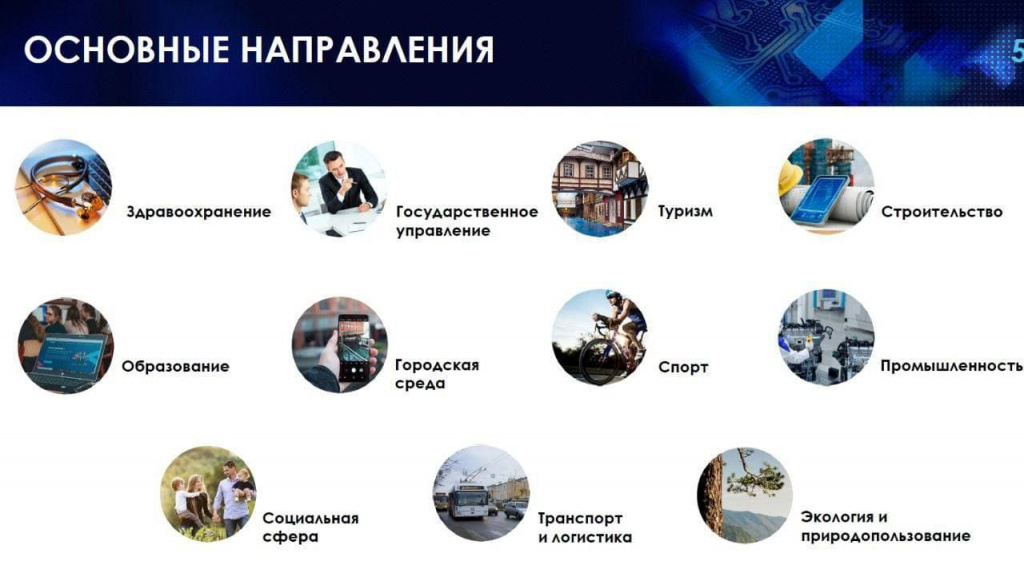 ОСНОВНЫЕ НАПРАВЛЕНИЯ

5

Здравоохранение

Государственное управление

Туризм

Строительство

Образование

Городская среда

Спорт

Промышленность

Социальная сфера

Транспорт и логистика

Экология и природопользование